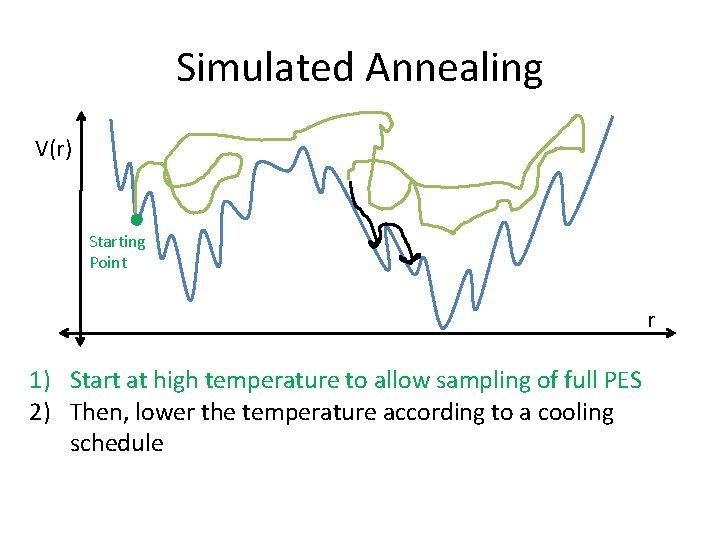 Simulated Annealing

V(r)

Starting Point

r

1) Start at high temperature to allow sampling of full PES
2) Then, lower the temperature according to a cooling schedule